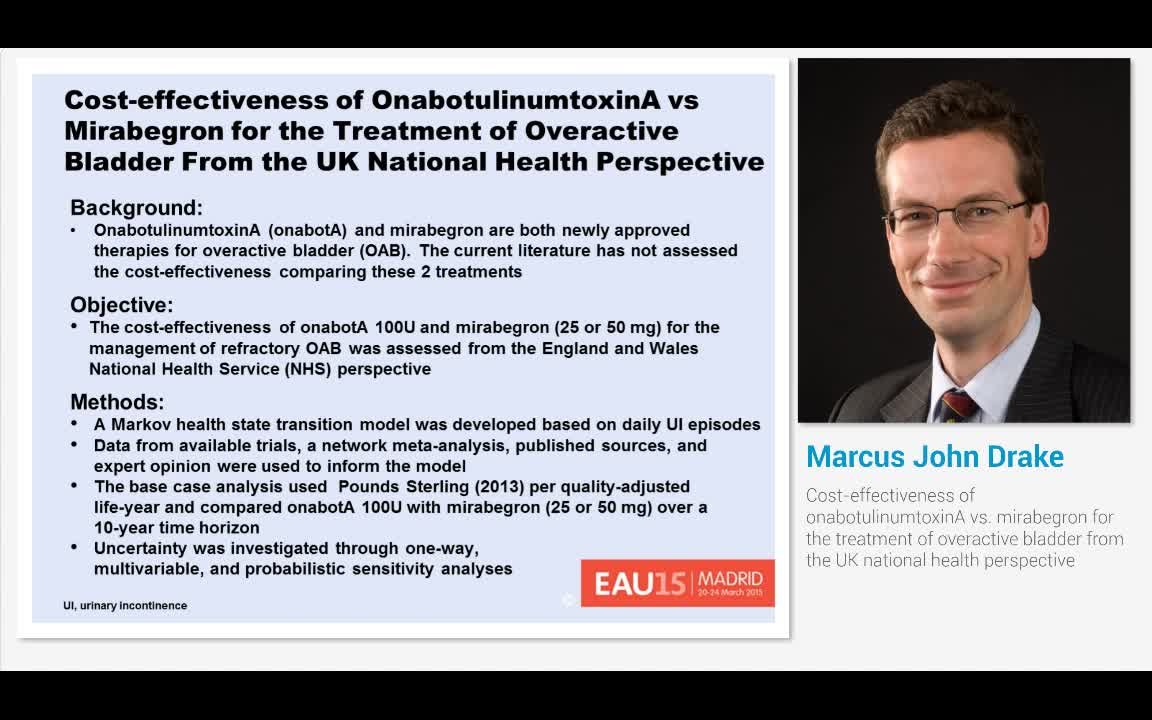 Cost-effectiveness of OnabotulinumtoxinA vs Mirabegron for the Treatment of Overactive Bladder From the UK National Health Perspective

Background:
• OnabotulinumtoxinA (onabotA) and mirabegron are both newly approved therapies for overactive bladder (OAB). The current literature has not assessed the cost-effectiveness comparing these 2 treatments

Objective:
• The cost-effectiveness of onabotA 100U and mirabegron (25 or 50 mg) for the management of refractory OAB was assessed from the England and Wales National Health Service (NHS) perspective

Methods:
• A Markov health state transition model was developed based on daily UI episodes
• Data from available trials, a network meta-analysis, published sources, and expert opinion were used to inform the model
• The base case analysis used Pounds Sterling (2013) per quality-adjusted life-year and compared onabotA 100U with mirabegron (25 or 50 mg) over a 10-year time horizon
• Uncertainty was investigated through one-way, multivariable, and probabilistic sensitivity analyses

UI, urinary incontinence

EAU15 MADRID 20-24 March 2015

Marcus John Drake

Cost-effectiveness of onabotulinumtoxinA vs. mirabegron for the treatment of overactive bladder from the UK national health perspective